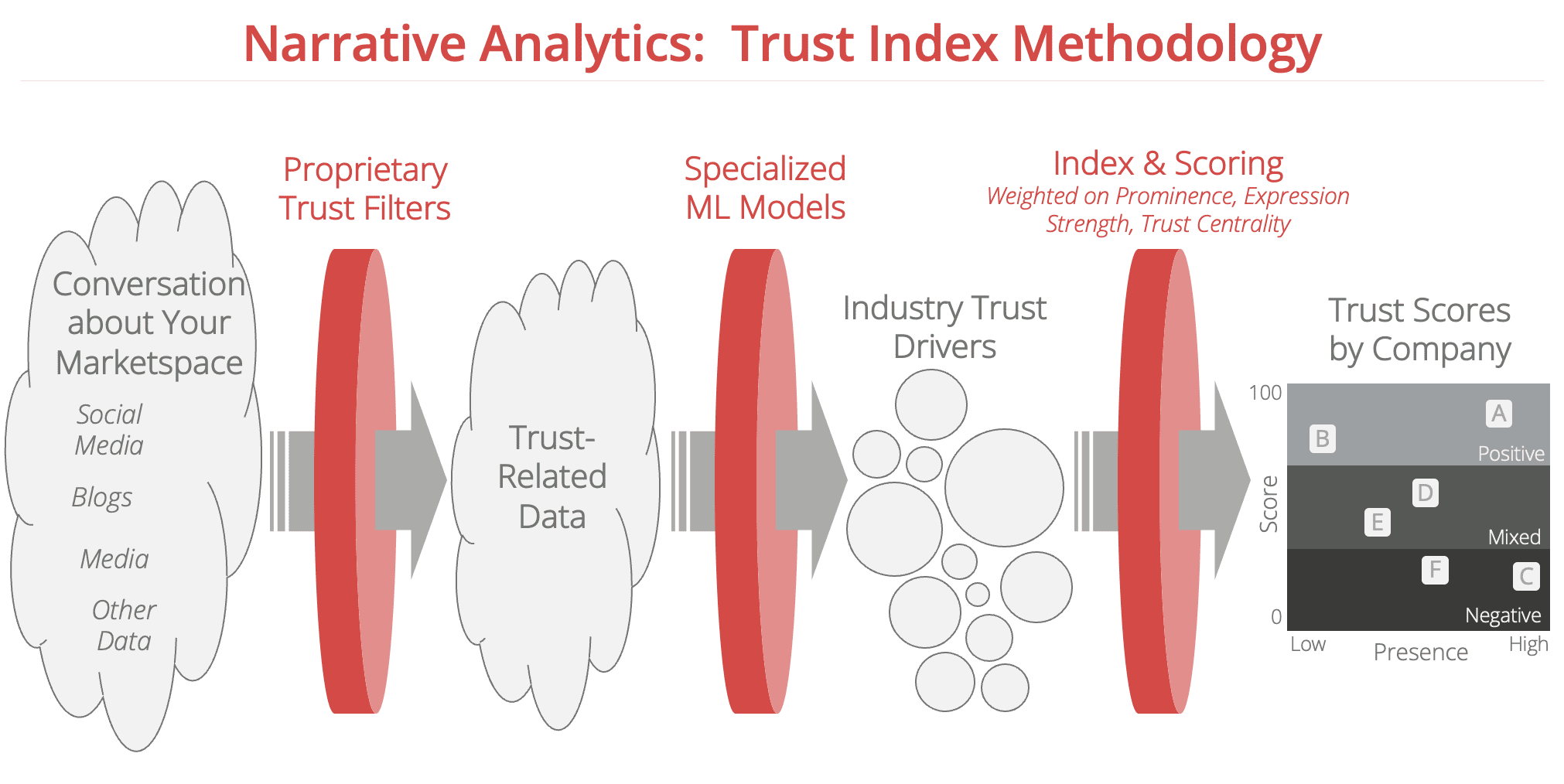 Narrative Analytics: Trust Index Methodology

Conversation about Your Marketspace

Social Media

Blogs

Media

Other Data

Proprietary Trust Filters

Trust-Related Data

Specialized ML Models

Industry Trust Drivers

Index & Scoring

Weighted on Prominence, Expression Strength, Trust Centrality

Trust Scores by Company

100

Score

0

A

B

Positive

D

E

Mixed

F

C

Negative

Low

Presence

High